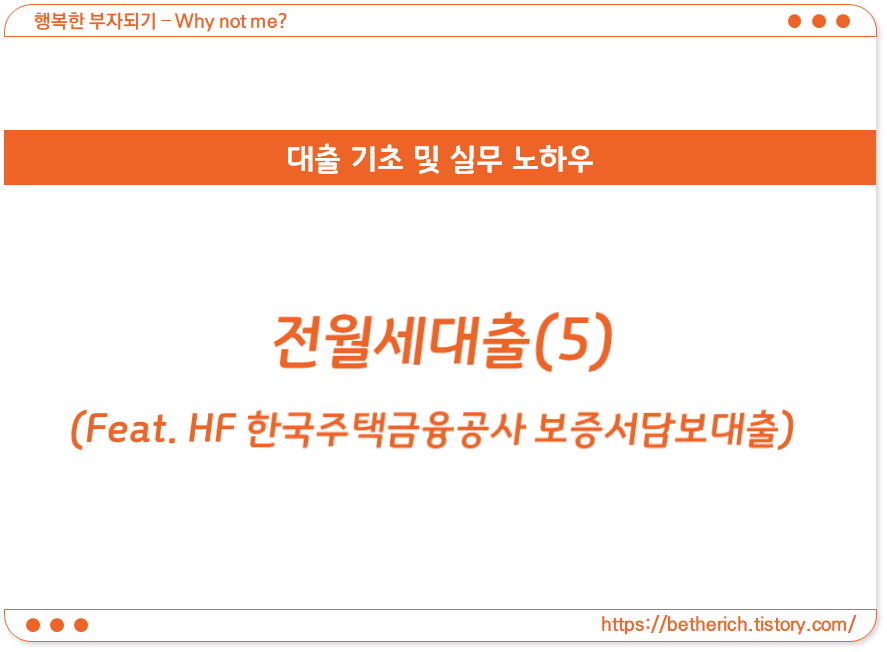 행복한 부자되기 – Why not me?

대출 기초 및 실무 노하우

전월세대출(5)

(Feat. HF 한국주택금융공사 보증서담보대출)

https://betherich.tistory.com/